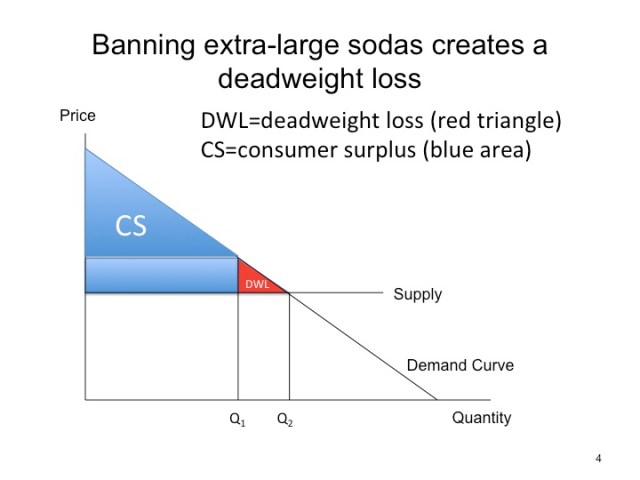 Banning extra-large sodas creates a deadweight loss

Price

DWL=deadweight loss (red triangle)
CS=consumer surplus (blue area)

CS

DWL

Supply

Demand Curve

$Q_1$ $Q_2$

Quantity

4